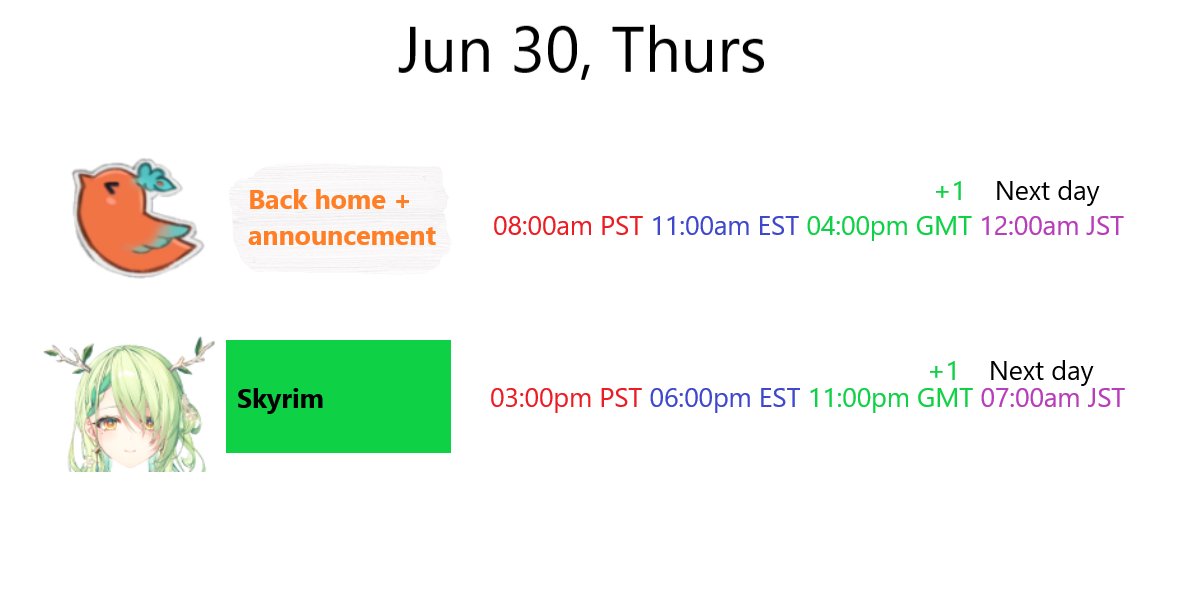 Jun 30, Thurs

Back home + announcement

+1 Next day
08:00am PST 11:00am EST 04:00pm GMT 12:00am JST

Skyrim

+1 Next day
03:00pm PST 06:00pm EST 11:00pm GMT 07:00am JST